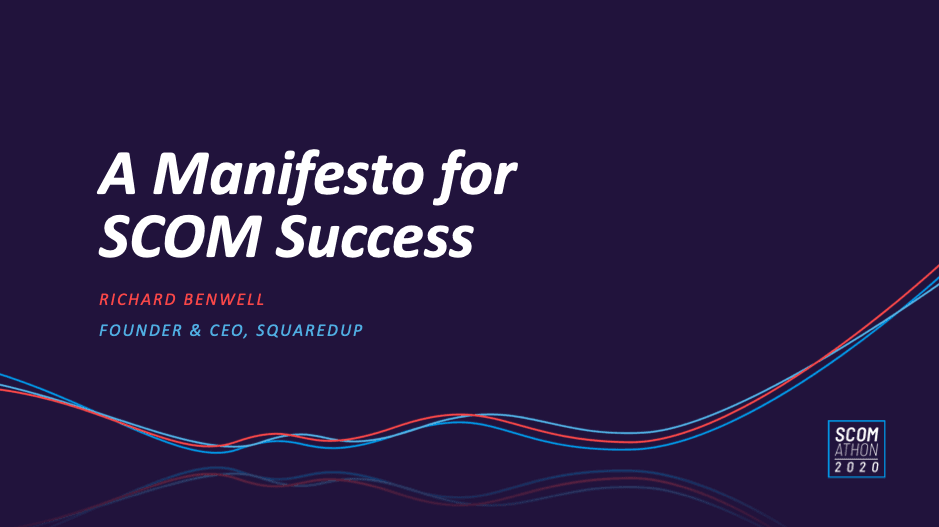 A Manifesto for SCOM Success

RICHARD BENWELL

FOUNDER & CEO, SQUAREDUP

SCOM ATHON 2020